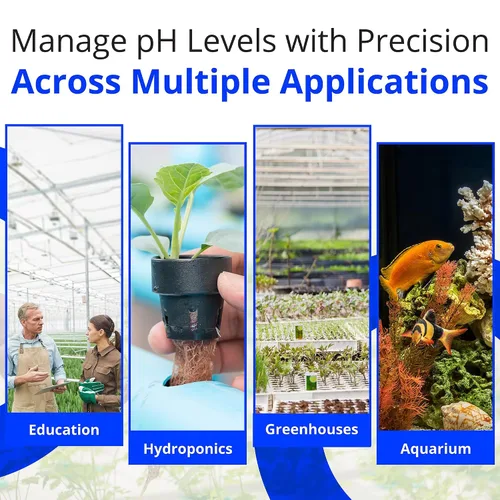 Manage pH Levels with Precision
Across Multiple Applications

Education

Hydroponics

Greenhouses

Aquarium